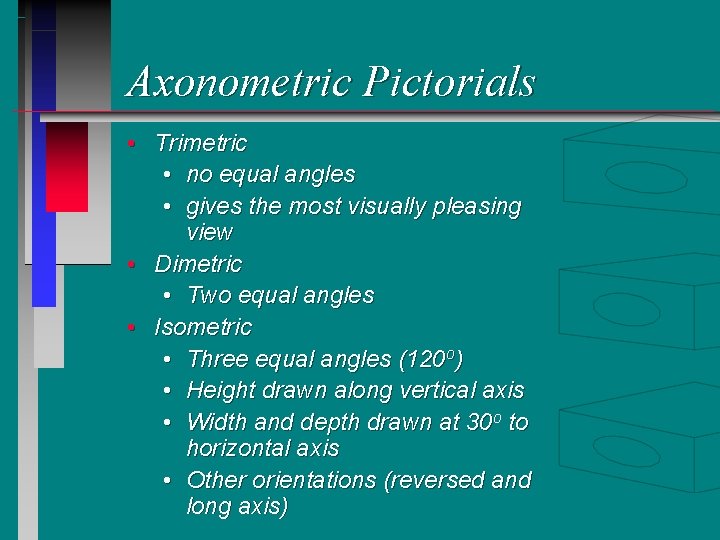 Axonometric Pictorials

- Trimetric
  - no equal angles
  - gives the most visually pleasing view
- Dimetric
  - Two equal angles
- Isometric
  - Three equal angles ($120^o$)
  - Height drawn along vertical axis
  - Width and depth drawn at $30^o$ to horizontal axis
  - Other orientations (reversed and long axis)